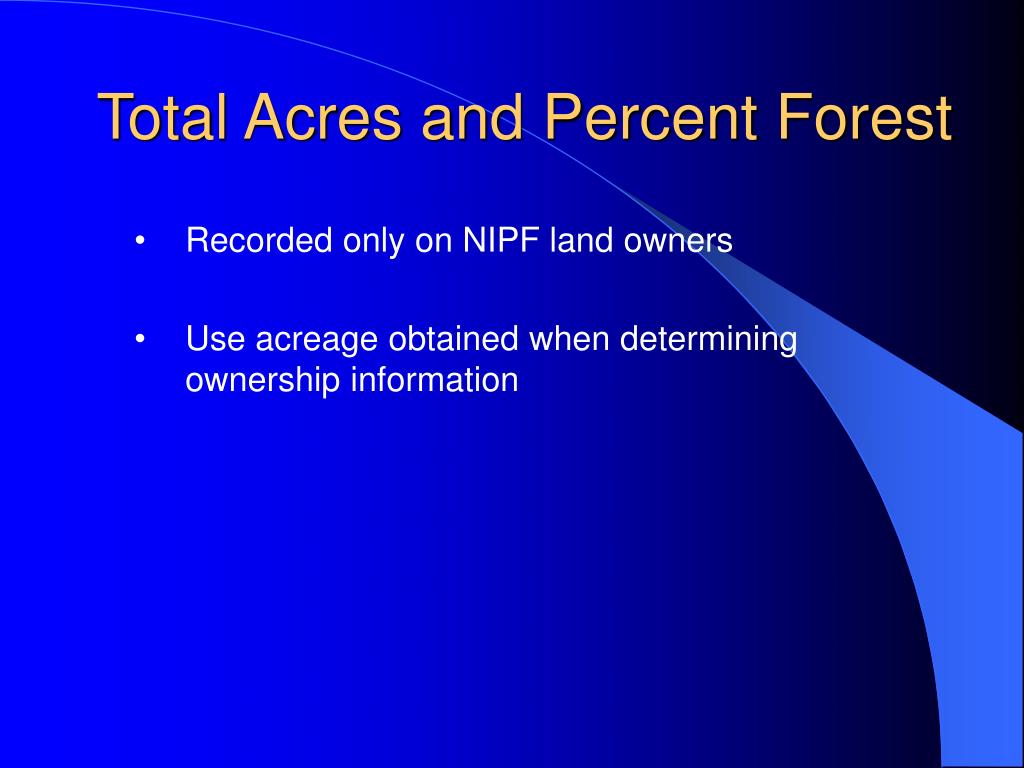 Total Acres and Percent Forest

• Recorded only on NIPF land owners

• Use acreage obtained when determining ownership information